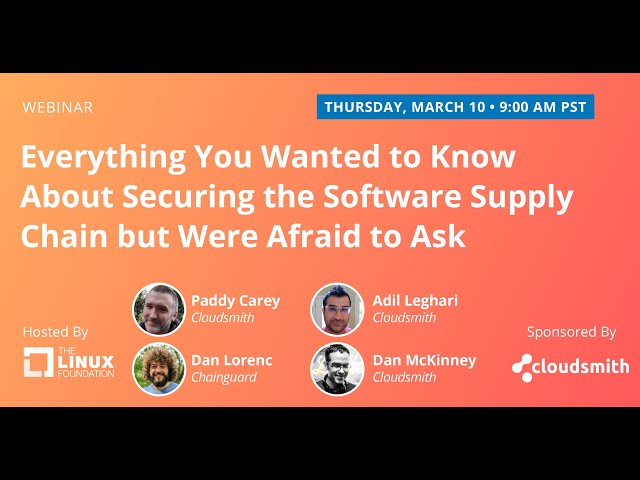 WEBINAR

THURSDAY, MARCH 10 • 9:00 AM PST

Everything You Wanted to Know About Securing the Software Supply Chain but Were Afraid to Ask

Hosted By

THE LINUX FOUNDATION

Paddy Carey
Cloudsmith

Dan Lorenc
Chainguard

Adil Leghari
Cloudsmith

Dan McKinney
Cloudsmith

Sponsored By

cloudsmith